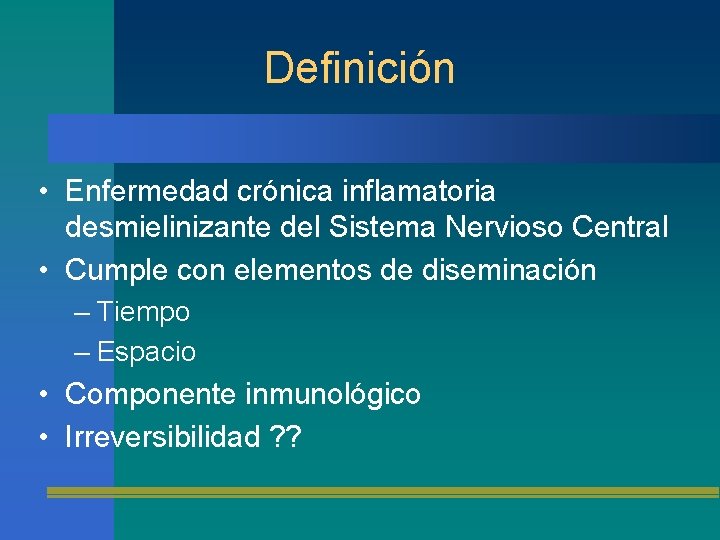 Definición

• Enfermedad crónica inflamatoria desmielinizante del Sistema Nervioso Central
• Cumple con elementos de diseminación
– Tiempo
– Espacio
• Componente inmunológico
• Irreversibilidad ??